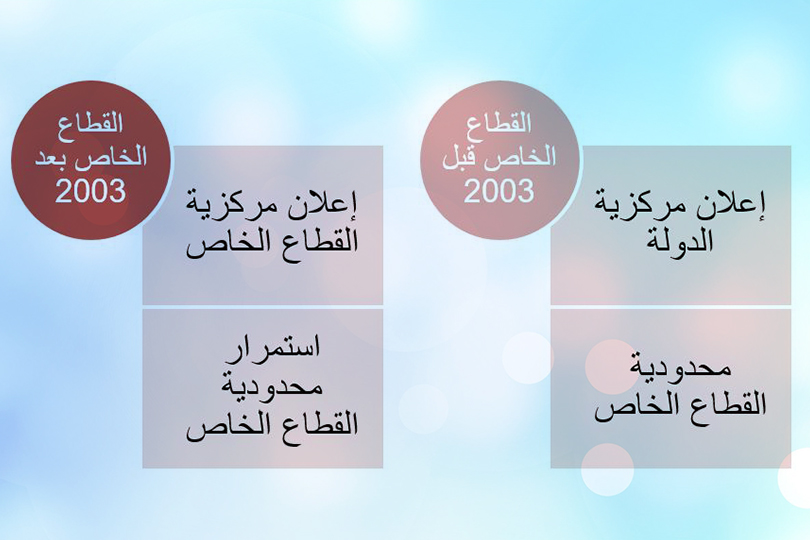 القطاع الخاص قبل 2003

إعلان مركزية الدولة

محدودية القطاع الخاص

القطاع الخاص بعد 2003

إعلان مركزية القطاع الخاص

استمرار محدودية القطاع الخاص